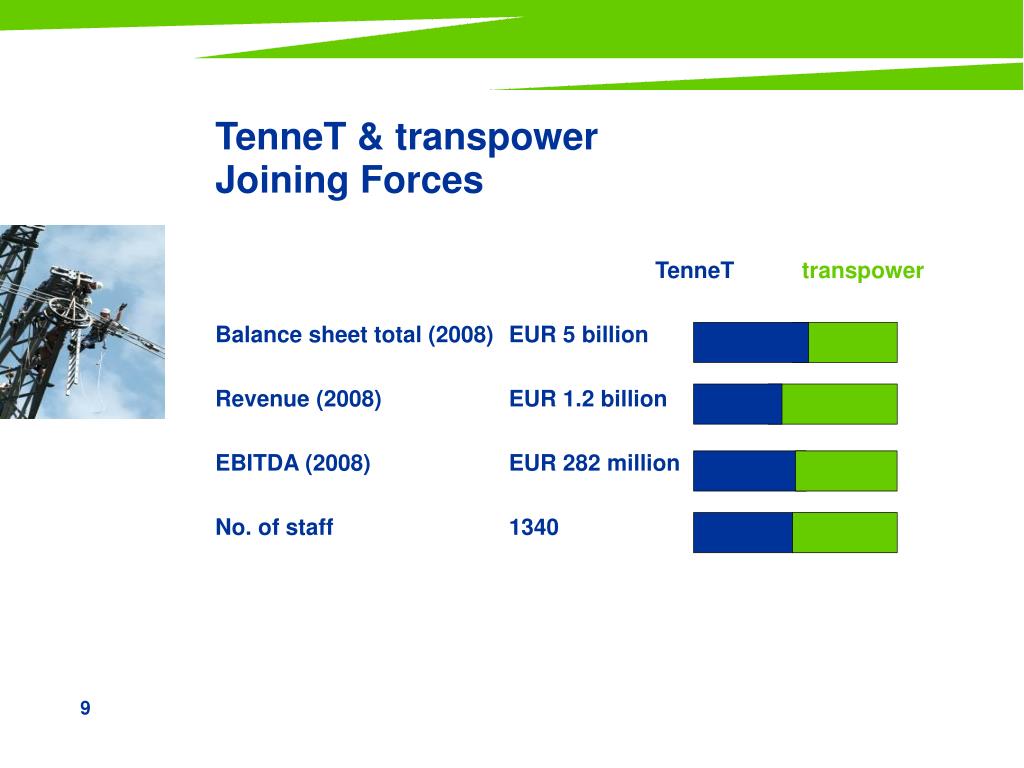 TenneT & transpower
Joining Forces

TenneT transpower

Balance sheet total (2008) EUR 5 billion

Revenue (2008) EUR 1.2 billion

EBITDA (2008) EUR 282 million

No. of staff 1340

9